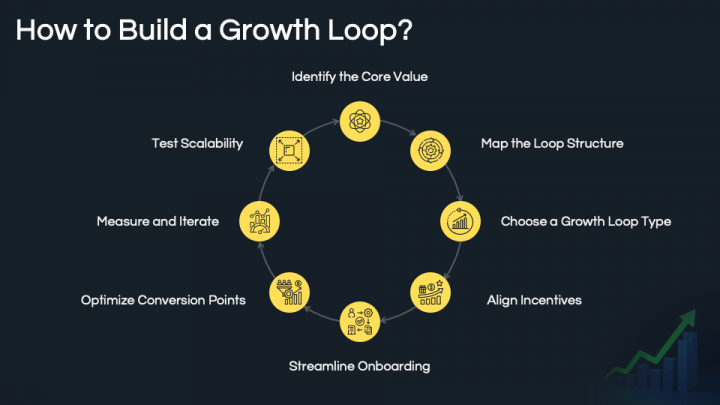 How to Build a Growth Loop?

Identify the Core Value

Map the Loop Structure

Choose a Growth Loop Type

Align Incentives

Streamline Onboarding

Optimize Conversion Points

Measure and Iterate

Test Scalability